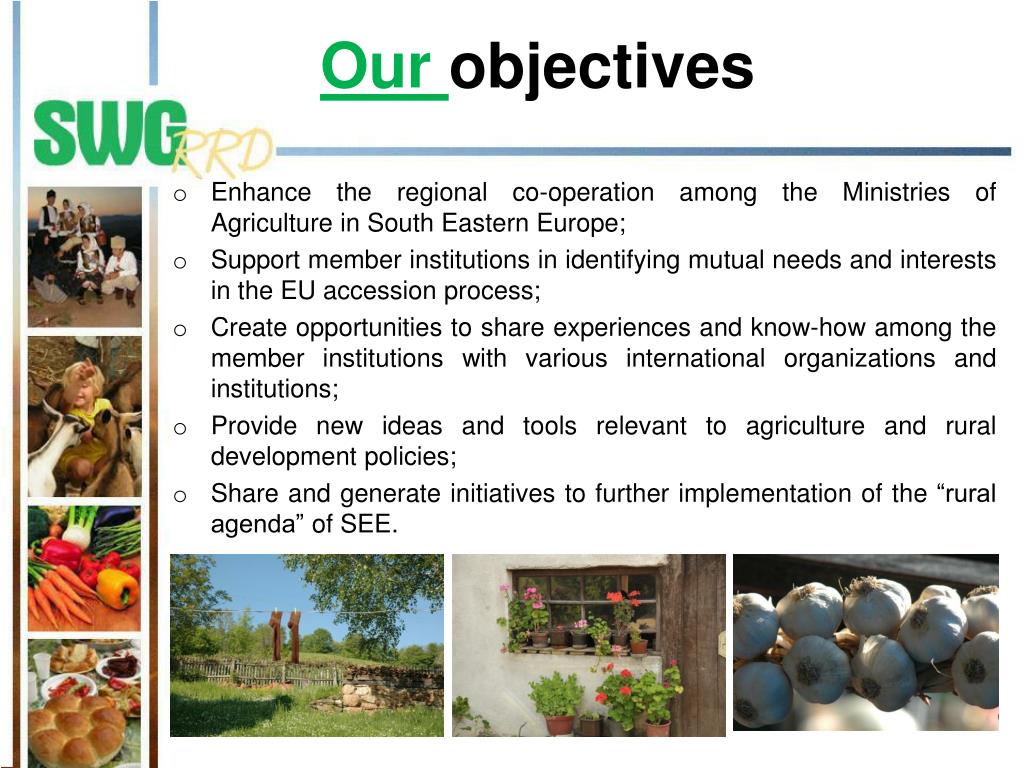 Our objectives

SWG RRD

o Enhance the regional co-operation among the Ministries of Agriculture in South Eastern Europe;
o Support member institutions in identifying mutual needs and interests in the EU accession process;
o Create opportunities to share experiences and know-how among the member institutions with various international organizations and institutions;
o Provide new ideas and tools relevant to agriculture and rural development policies;
o Share and generate initiatives to further implementation of the “rural agenda” of SEE.